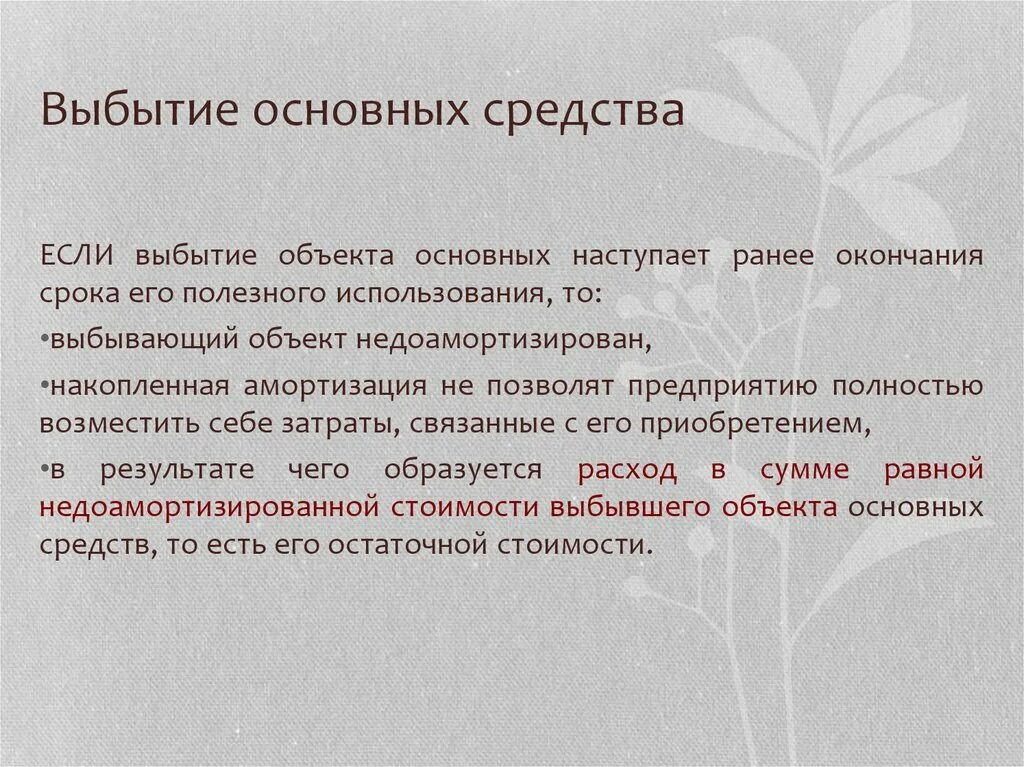 Выбытие основных средства

ЕСЛИ выбытие объекта основных наступает ранее окончания срока его полезного использования, то:

•выбывающий объект недоамортизирован,

•накопленная амортизация не позволят предприятию полностью возместить себе затраты, связанные с его приобретением,

•в результате чего образуется расход в сумме равной недоамортизированной стоимости выбывшего объекта основных средств, то есть его остаточной стоимости.